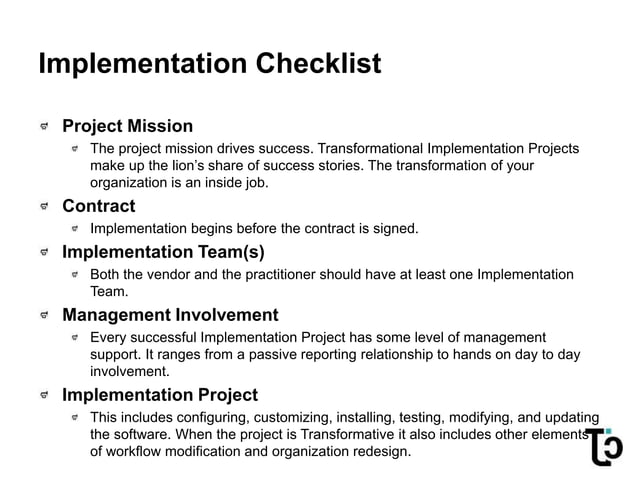 Implementation Checklist

Project Mission

The project mission drives success. Transformational Implementation Projects make up the lion's share of success stories. The transformation of your organization is an inside job.

Contract

Implementation begins before the contract is signed.

Implementation Team(s)

Both the vendor and the practitioner should have at least one Implementation Team.

Management Involvement

Every successful Implementation Project has some level of management support. It ranges from a passive reporting relationship to hands on day to day involvement.

Implementation Project

This includes configuring, customizing, installing, testing, modifying, and updating the software. When the project is Transformative it also includes other elements of workflow modification and organization redesign.